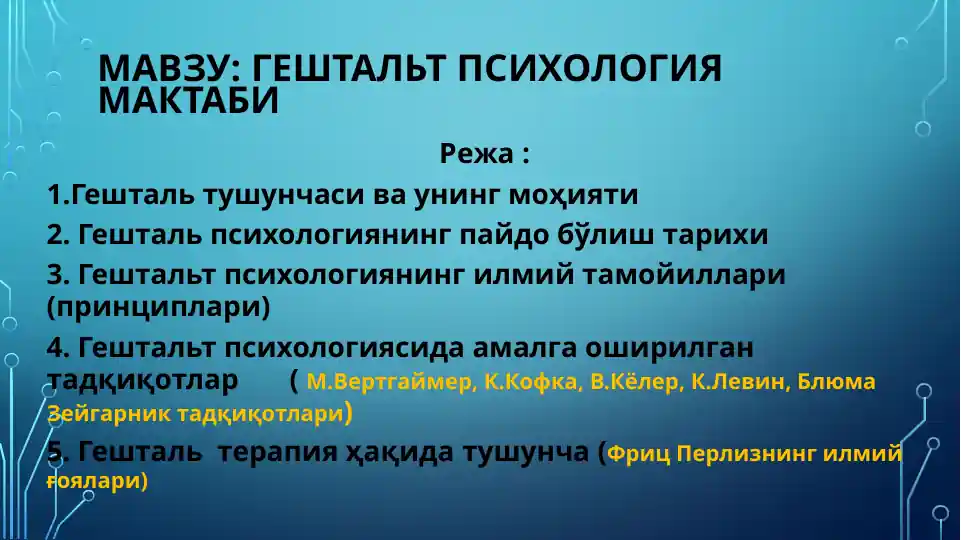 МАВЗУ: ГЕШТАЛЬТ ПСИХОЛОГИЯ МАКТАБИ

Режа :

1.Гешталь тушунчаси ва унинг моҳияти

2. Гешталь психологиянинг пайдо бўлиш тарихи

3. Гештальт психологиянинг илмий тамойиллари (принциплари)

4. Гештальт психологиясида амалга оширилган тадқиқотлар ( М.Вертгаймер, К.Кофка, В.Кёлер, К.Левин, Блюма Зейгарник тадқиқотлари)

5. Гешталь терапия ҳақида тушунча (Фриц Перлизнинг илмий ғоялари)